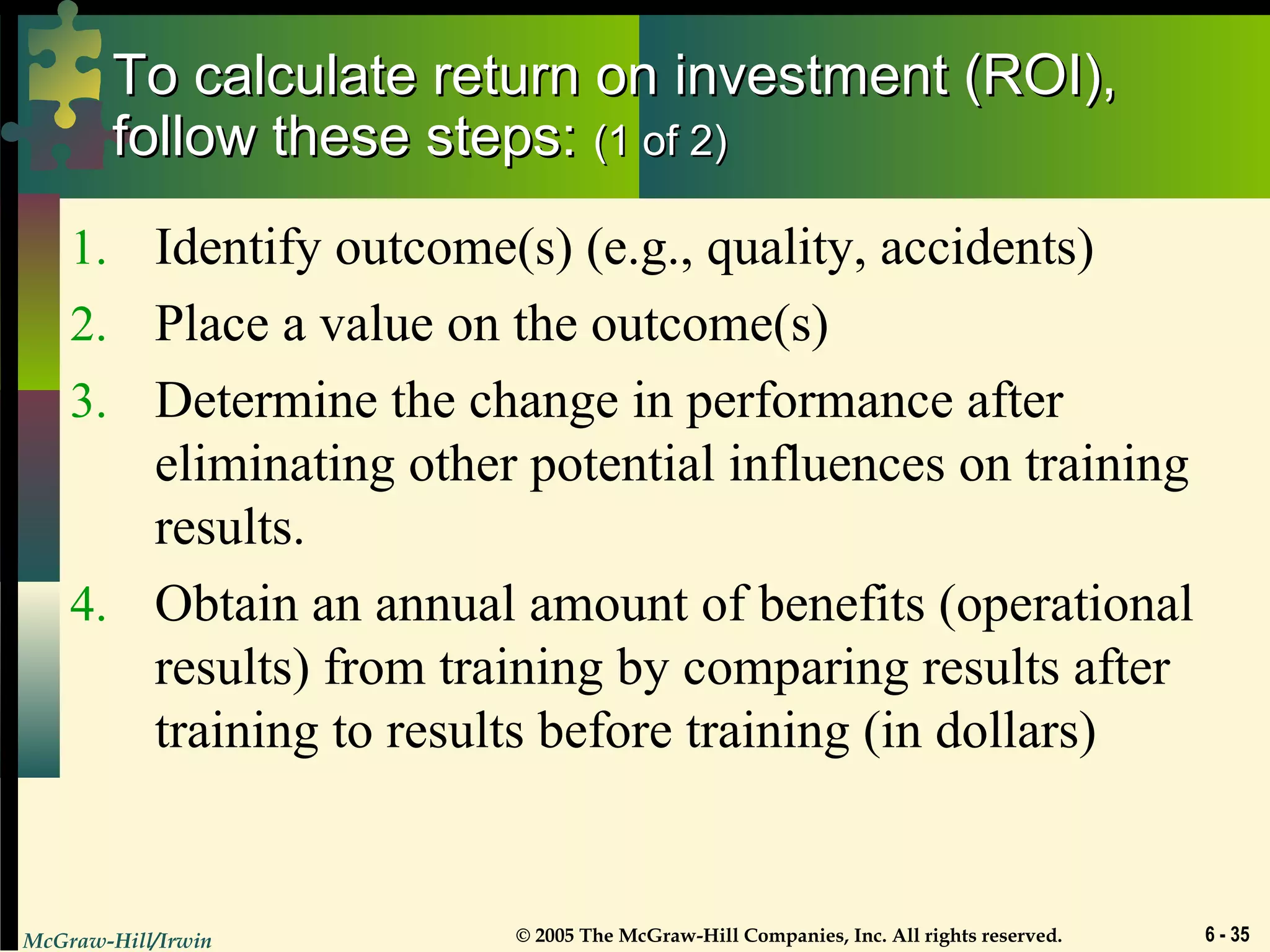 To calculate return on investment (ROI), follow these steps: (1 of 2)

1. Identify outcome(s) (e.g., quality, accidents)
2. Place a value on the outcome(s)
3. Determine the change in performance after eliminating other potential influences on training results.
4. Obtain an annual amount of benefits (operational results) from training by comparing results after training to results before training (in dollars)

McGraw-Hill/Irwin © 2005 The McGraw-Hill Companies, Inc. All rights reserved. 6 - 35